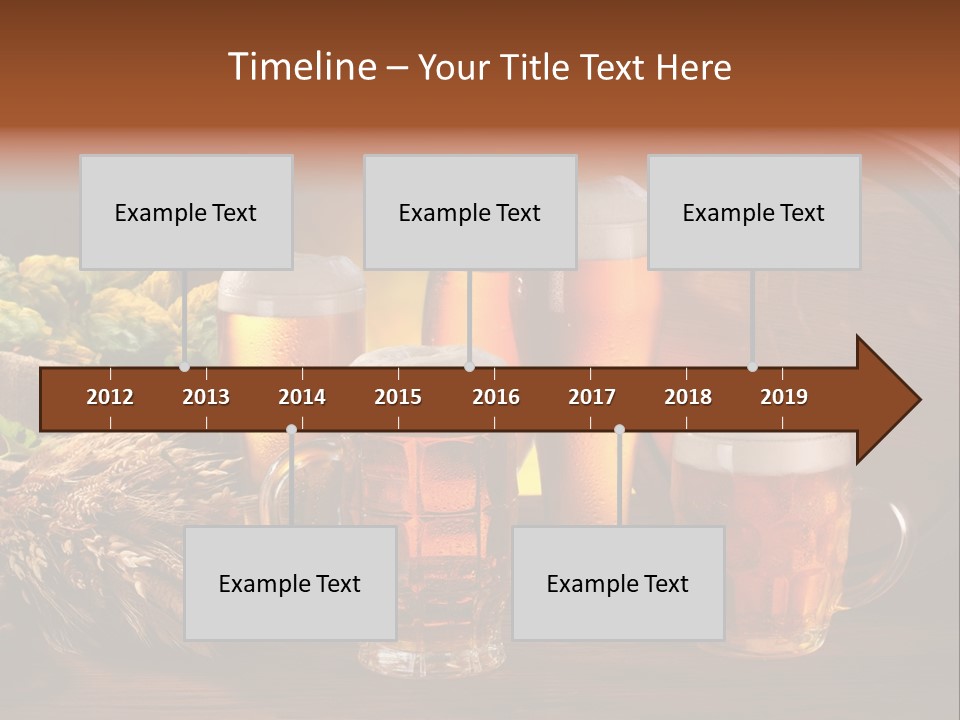 Timeline – Your Title Text Here

Example Text

Example Text

Example Text

2012 2013 2014 2015 2016 2017 2018 2019

Example Text

Example Text